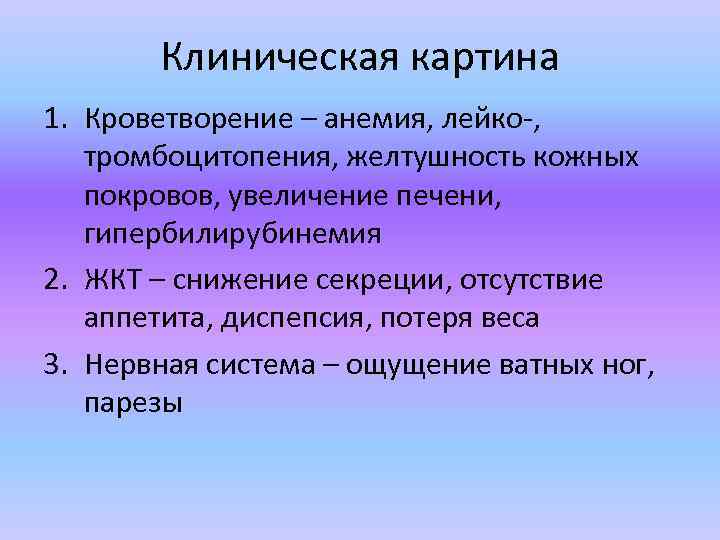 Клиническая картина

1. Кроветворение – анемия, лейко-, тромбоцитопения, желтушность кожных покровов, увеличение печени, гипербилирубинемия
2. ЖКТ – снижение секреции, отсутствие аппетита, диспепсия, потеря веса
3. Нервная система – ощущение ватных ног, парезы